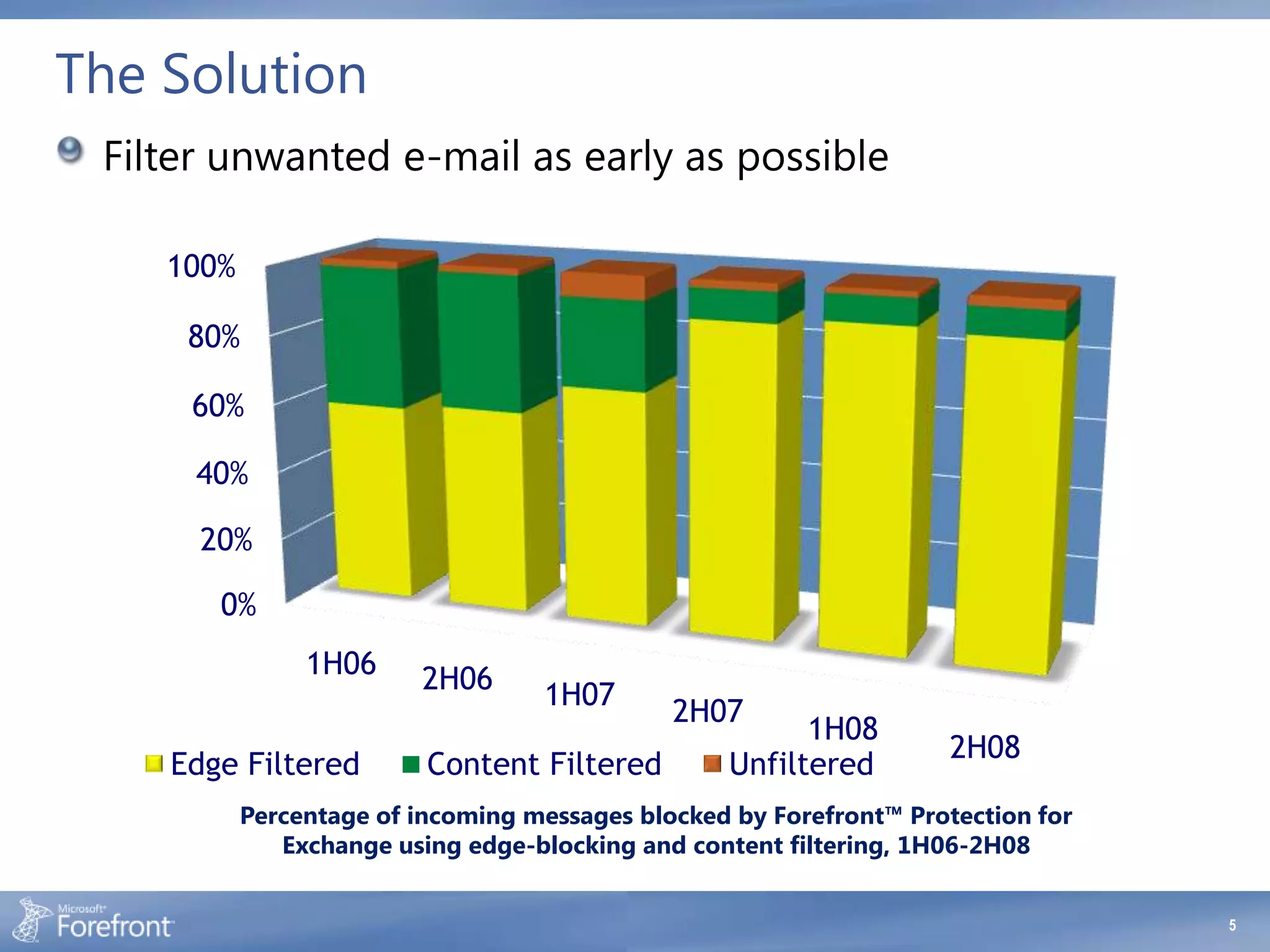 The Solution

Filter unwanted e-mail as early as possible

100%
80%
60%
40%
20%
0%

1H06
2H06
1H07
2H07
1H08
2H08

Edge Filtered Content Filtered Unfiltered

Percentage of incoming messages blocked by Forefront™ Protection for Exchange using edge-blocking and content filtering, 1H06-2H08

Microsoft Forefront

5